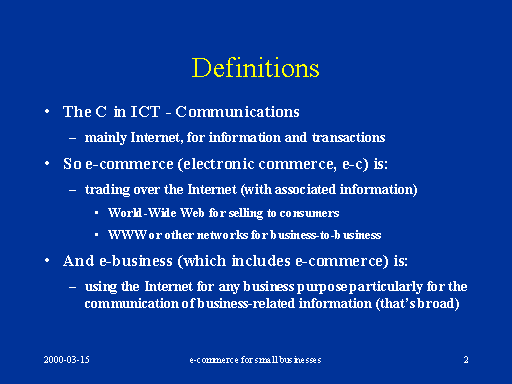 Definitions

• The C in ICT - Communications

– mainly Internet, for information and transactions

• So e-commerce (electronic commerce, e-c) is:

– trading over the Internet (with associated information)

▪ World-Wide Web for selling to consumers

▪ WWW or other networks for business-to-business

• And e-business (which includes e-commerce) is:

– using the Internet for any business purpose particularly for the communication of business-related information (that's broad)

2000-03-15

e-commerce for small businesses

2